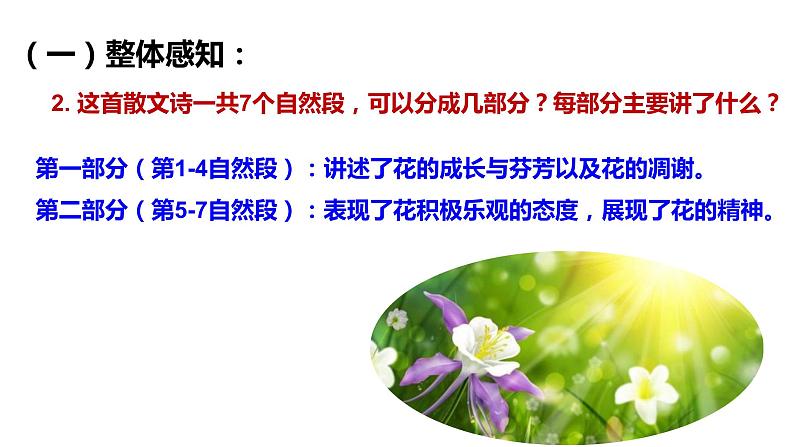 （一）整体感知：

2. 这首散文诗一共7个自然段，可以分成几部分？每部分主要讲了什么？

第一部分（第1-4自然段）：讲述了花的成长与芬芳以及花的凋谢。

第二部分（第5-7自然段）：表现了花积极乐观的态度，展现了花的精神。